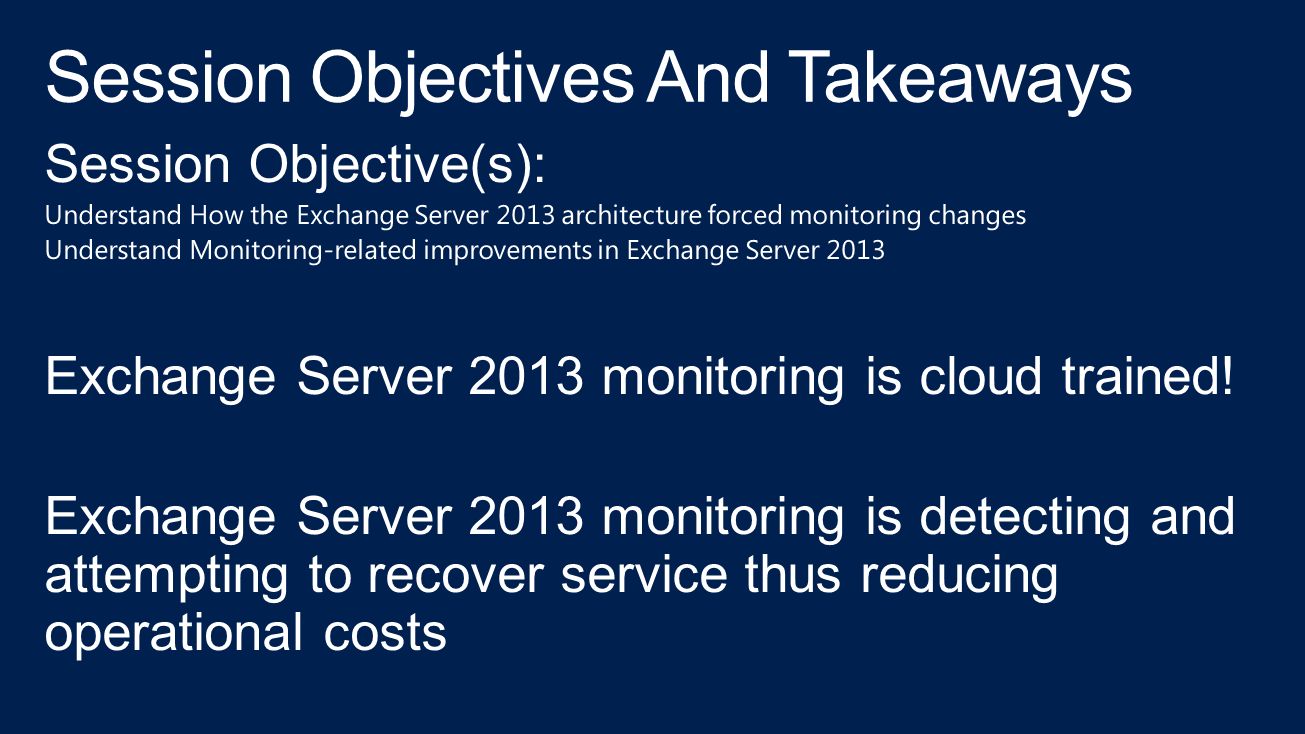 Session Objectives And Takeaways

Session Objective(s):

Understand How the Exchange Server 2013 architecture forced monitoring changes
Understand Monitoring-related improvements in Exchange Server 2013

Exchange Server 2013 monitoring is cloud trained!

Exchange Server 2013 monitoring is detecting and attempting to recover service thus reducing operational costs